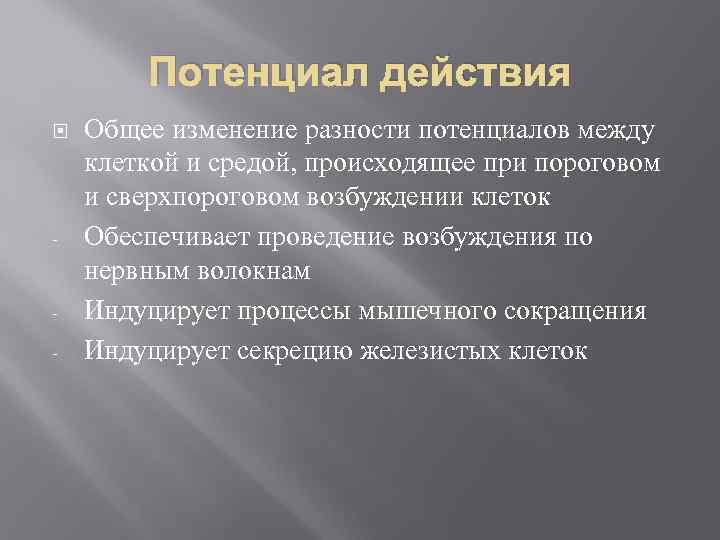 Потенциал действия

Общее изменение разности потенциалов между клеткой и средой, происходящее при пороговом и сверхпороговом возбуждении клеток

- Обеспечивает проведение возбуждения по нервным волокнам

- Индуцирует процессы мышечного сокращения

- Индуцирует секрецию железистых клеток